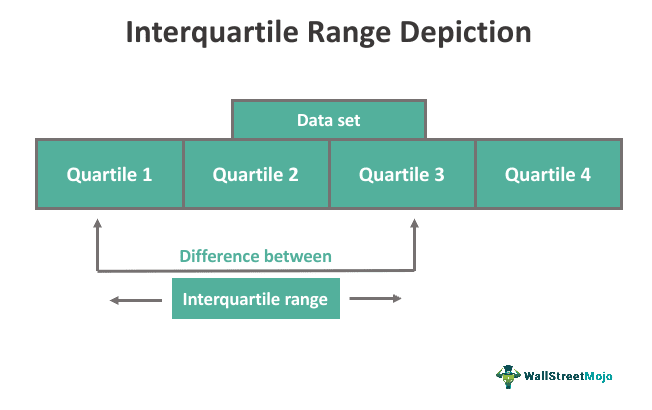 Interquartile Range Depiction

Data set

Quartile 1
Quartile 2
Quartile 3
Quartile 4

Difference between

Interquartile range

WallStreetMojo